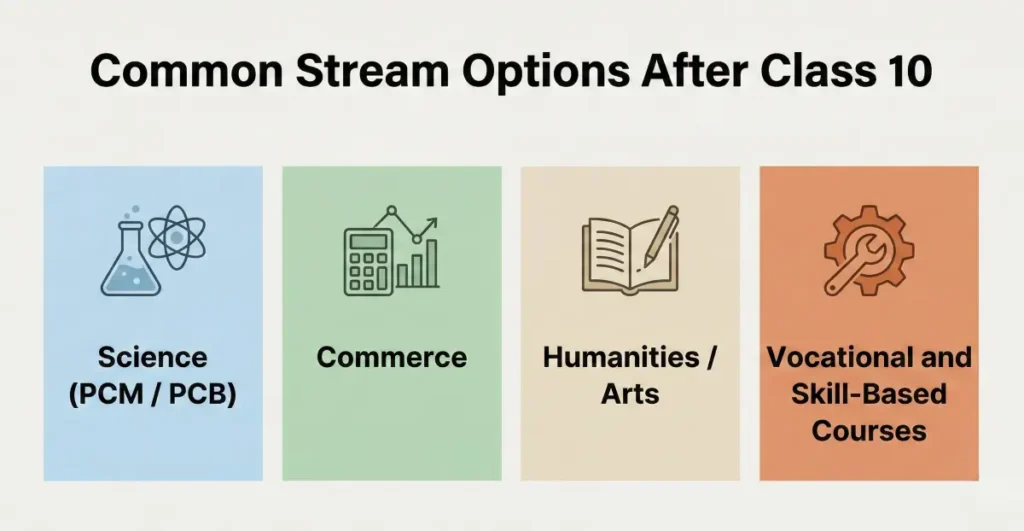 Common Stream Options After Class 10

Science (PCM / PCB)

Commerce

Humanities / Arts

Vocational and Skill-Based Courses